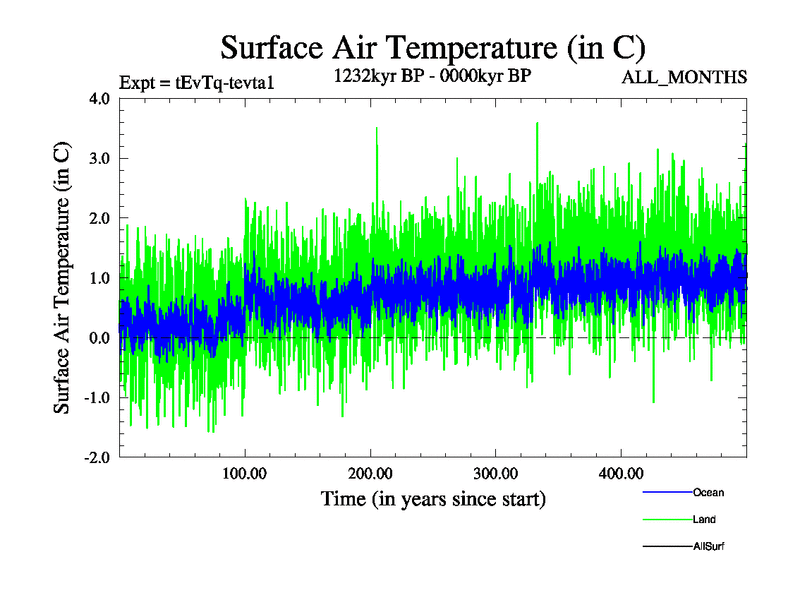 Surface Air Temperature (in C)

Expt = tEvTq-tevta1

1232kyr BP - 0000kyr BP

ALL_MONTHS

Surface Air Temperature (in C)

4.0
3.0
2.0
1.0
0.0
-1.0
-2.0

100.00
200.00
300.00
400.00

Time (in years since start)

Ocean
Land
AllSurf